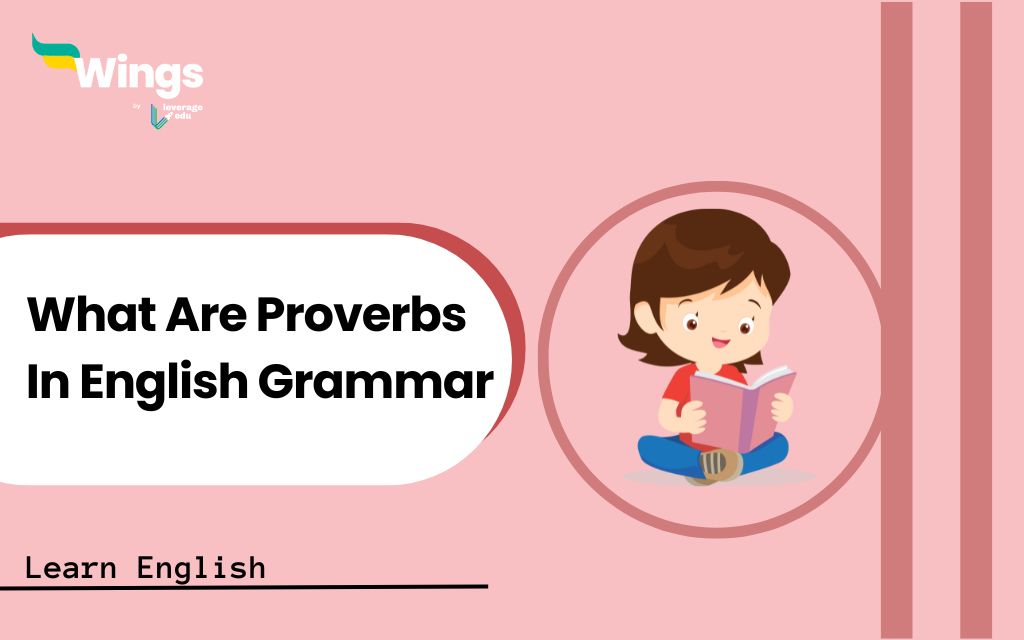 Wings
by leverage edu

What Are Proverbs In English Grammar

Learn English